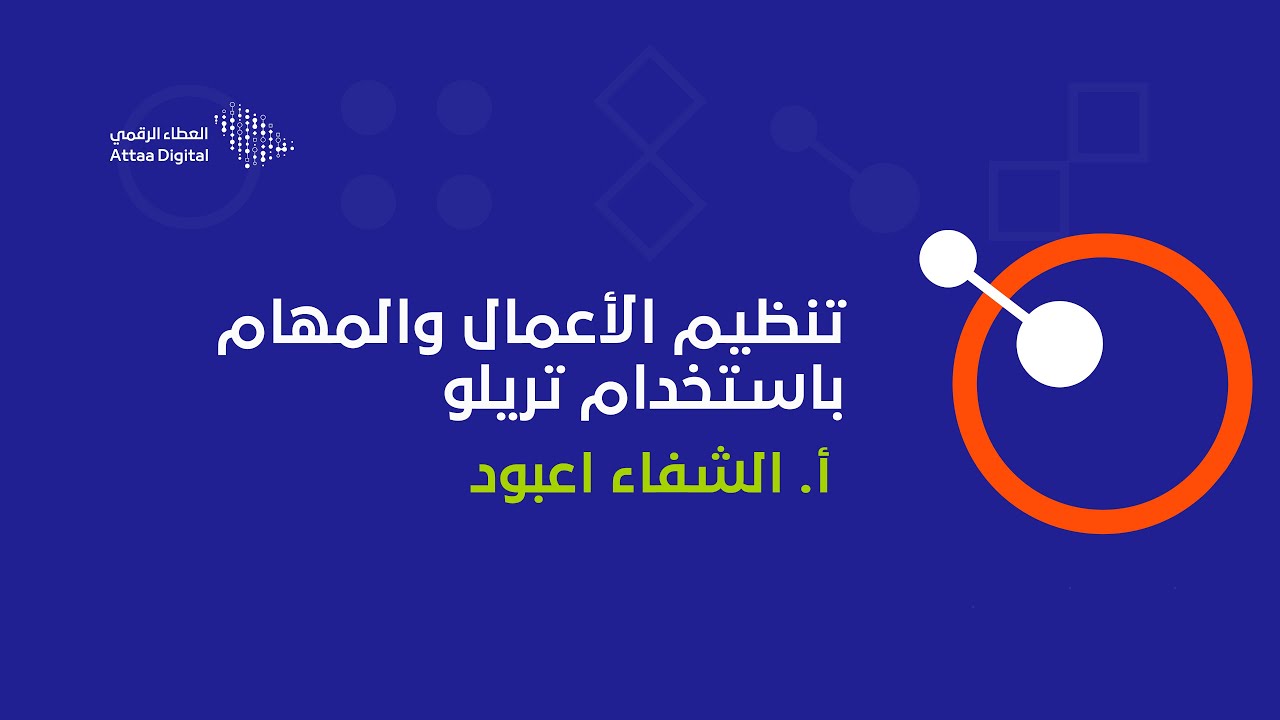 العطاء الرقمي
Attaa Digital

تنظيم الأعمال والمهام باستخدام تريلو

أ. الشفاء اعبود